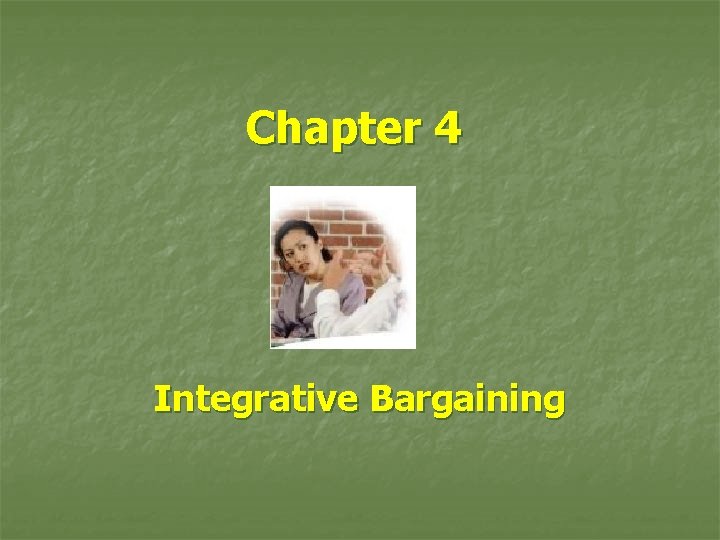 Chapter 4

Integrative Bargaining